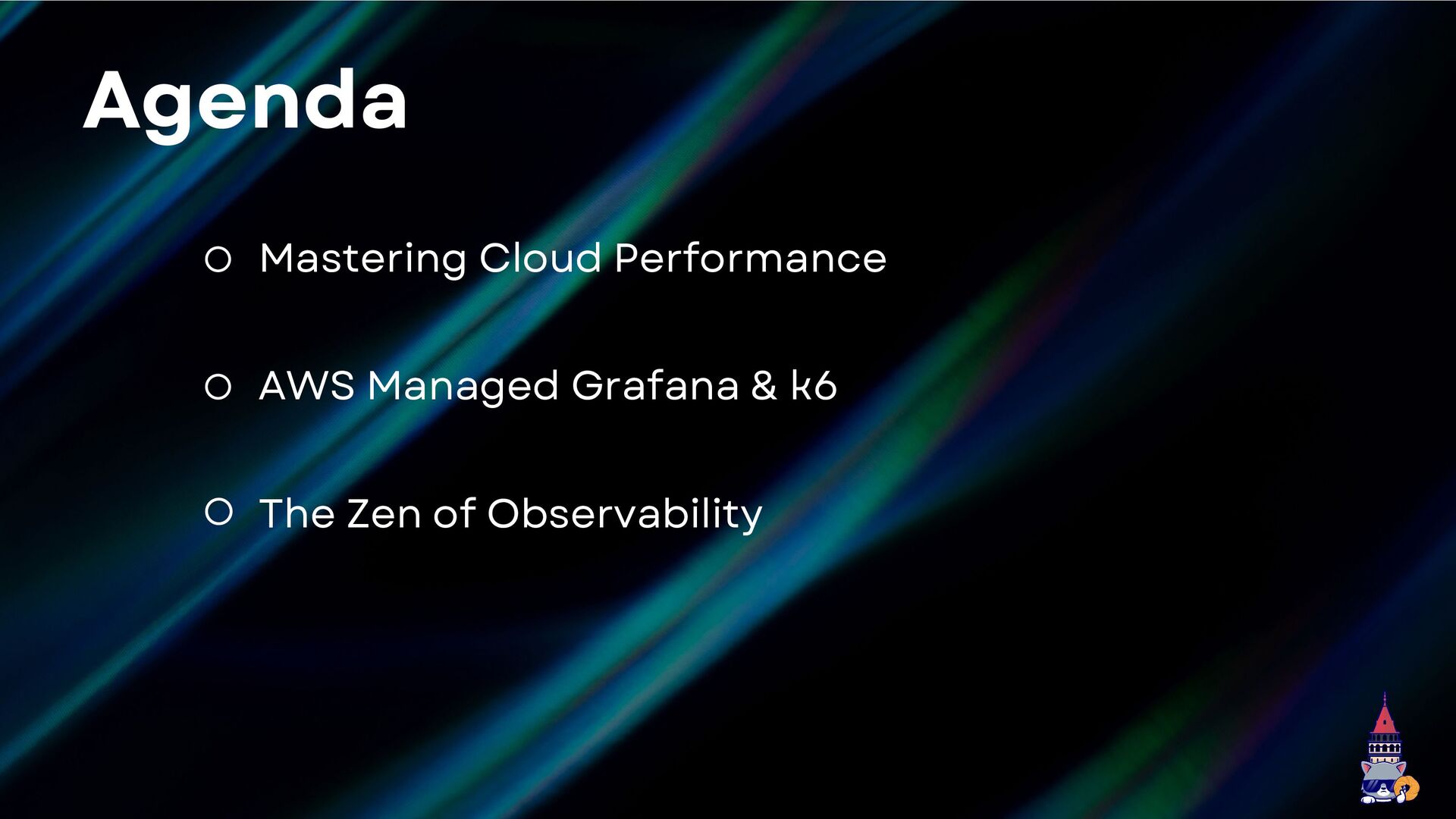 Agenda

○ Mastering Cloud Performance

○ AWS Managed Grafana & k6

○ The Zen of Observability